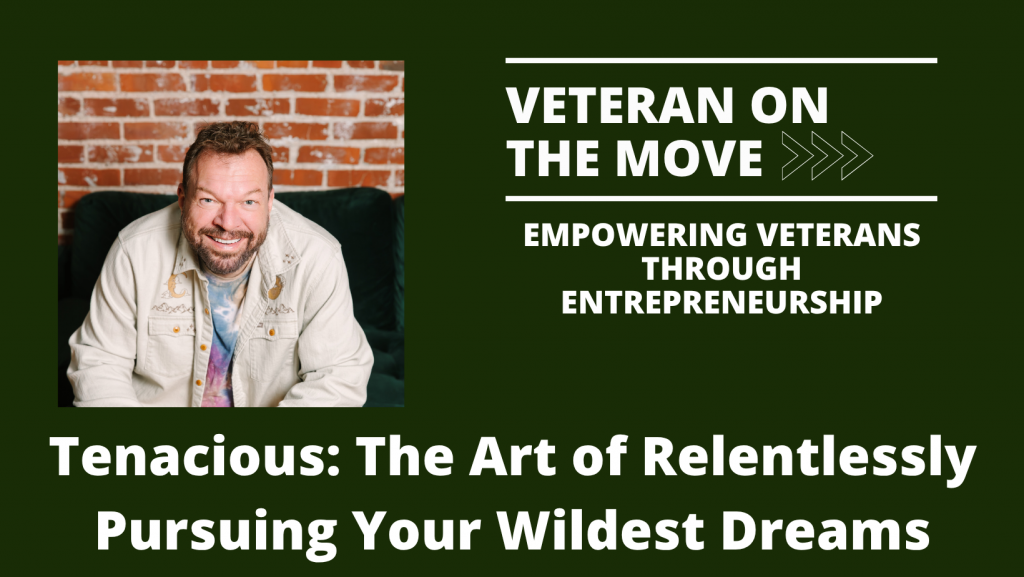 VETERAN ON THE MOVE

EMPOWERING VETERANS THROUGH ENTREPRENEURSHIP

Tenacious: The Art of Relentlessly Pursuing Your Wildest Dreams